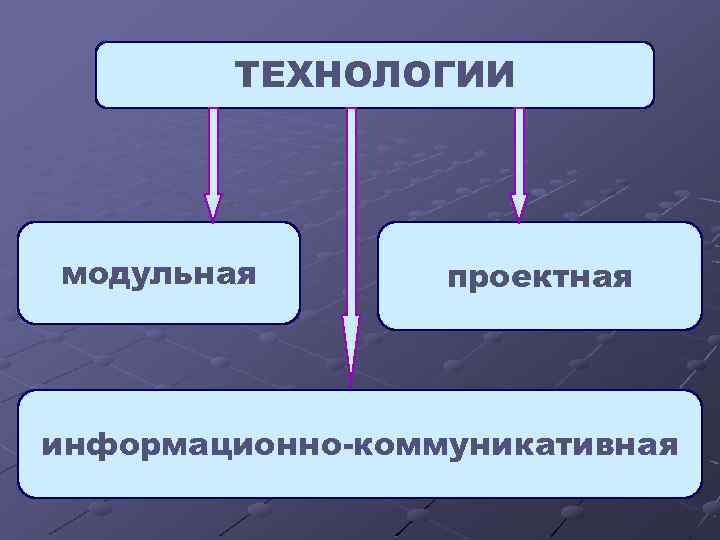 ТЕХНОЛОГИИ

модульная

проектная

информационно-коммуникативная